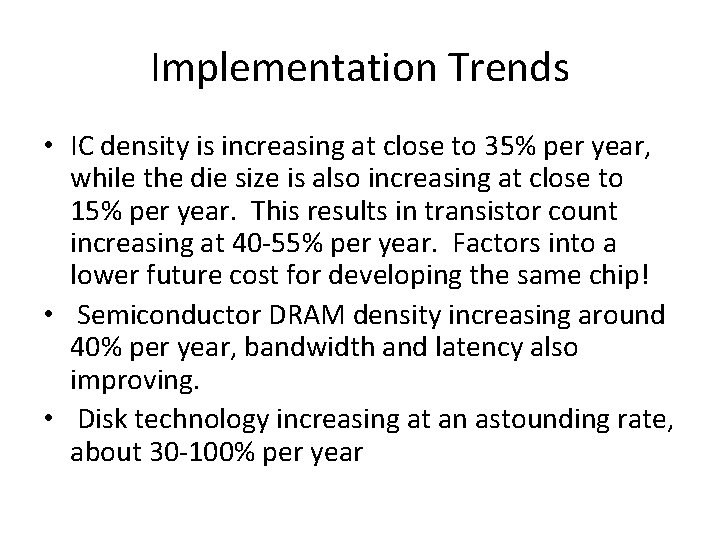 Implementation Trends

• IC density is increasing at close to 35% per year, while the die size is also increasing at close to 15% per year. This results in transistor count increasing at 40-55% per year. Factors into a lower future cost for developing the same chip!

• Semiconductor DRAM density increasing around 40% per year, bandwidth and latency also improving.

• Disk technology increasing at an astounding rate, about 30-100% per year